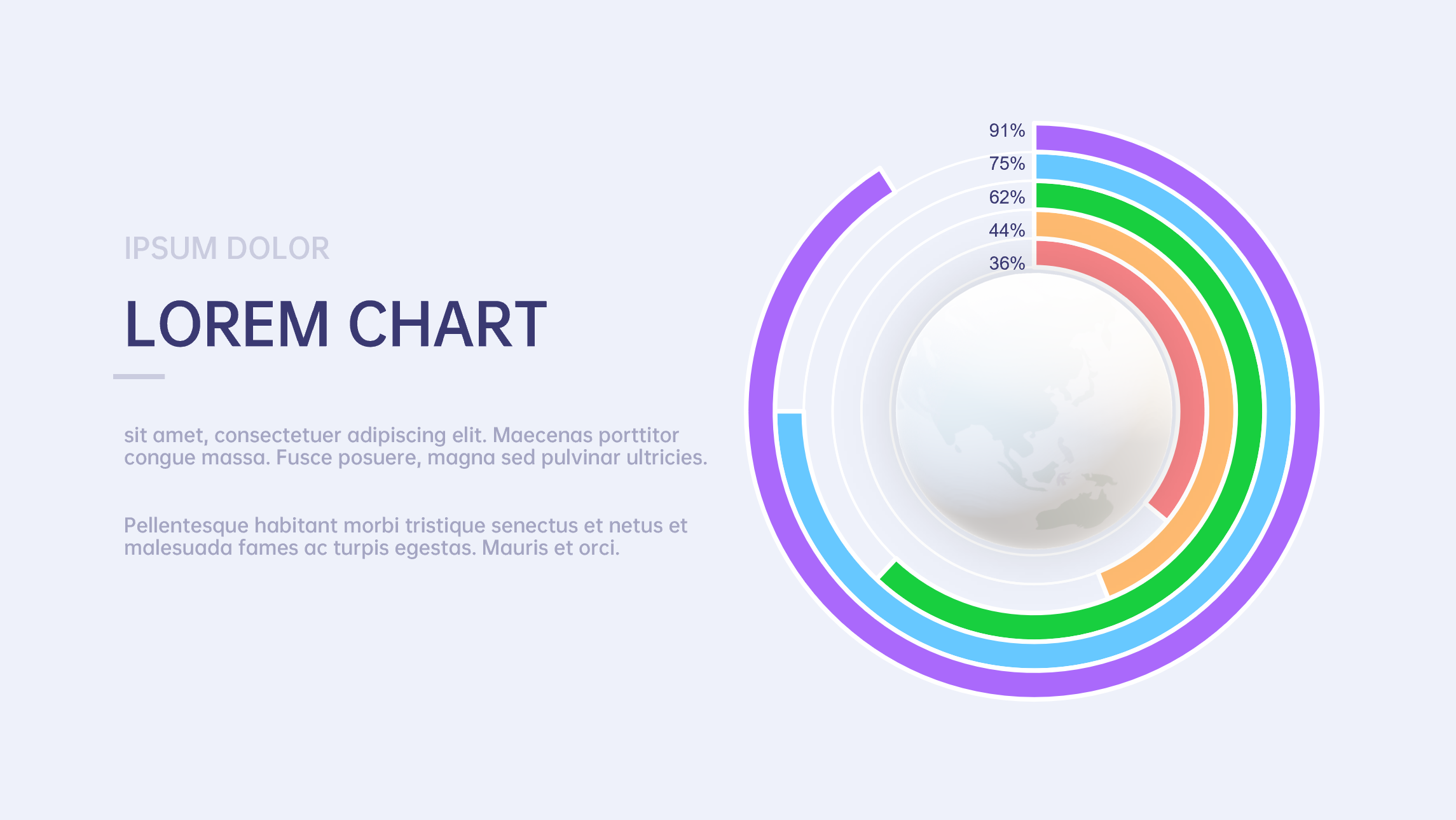 IPSUM DOLOR

LOREM CHART

sit amet, consectetuer adipiscing elit. Maecenas porttitor congue massa. Fusce posuere, magna sed pulvinar ultricies.

Pellentesque habitant morbi tristique senectus et netus et malesuada fames ac turpis egestas. Mauris et orci.

91%
75%
62%
44%
36%